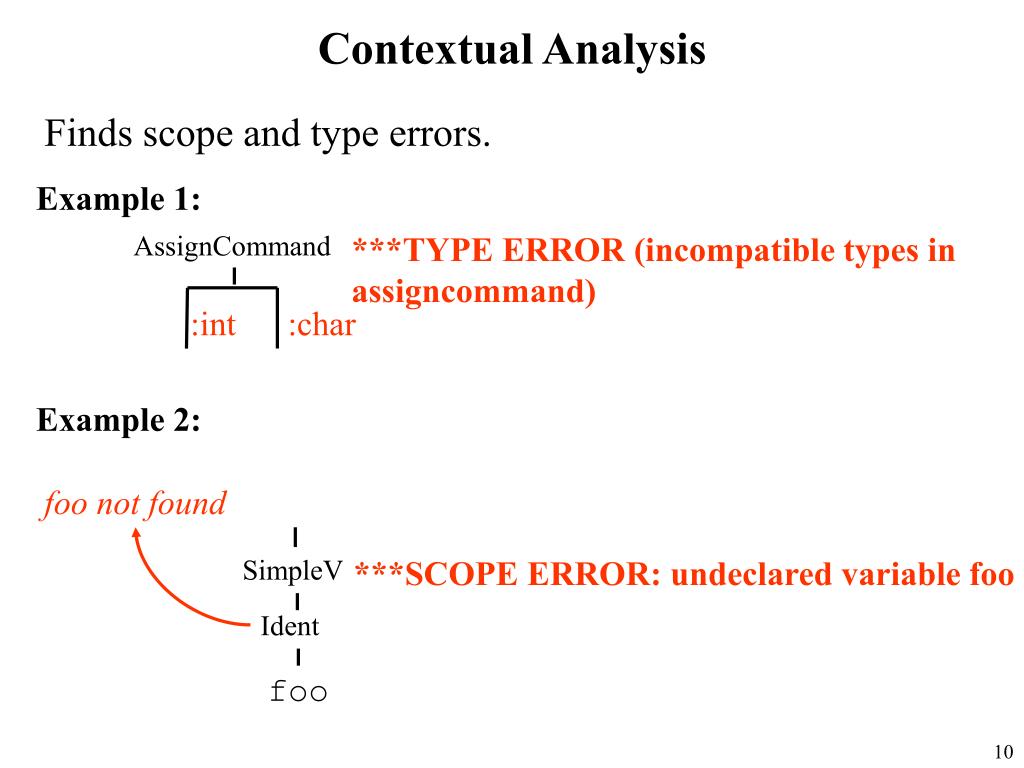 Contextual Analysis

Finds scope and type errors.

Example 1:

AssignCommand ***TYPE ERROR (incompatible types in assigncommand)

:int :char

Example 2:

foo not found

SimpleV ***SCOPE ERROR: undeclared variable foo

Ident

foo

10